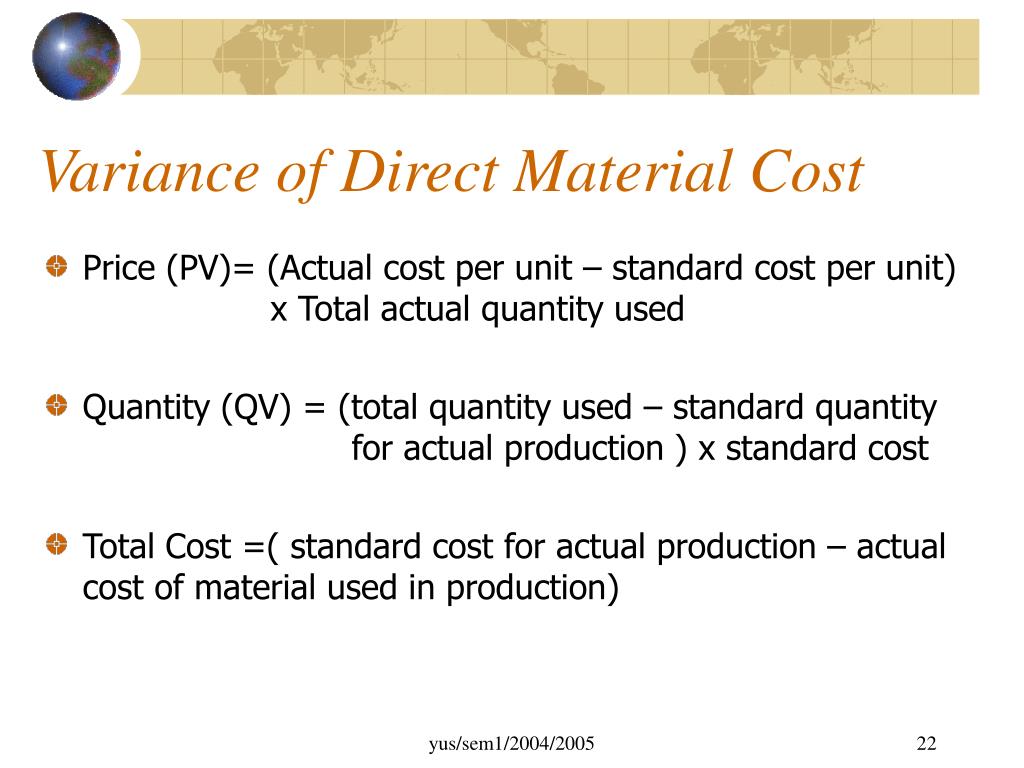 Variance of Direct Material Cost

Price (PV)= (Actual cost per unit – standard cost per unit) x Total actual quantity used

Quantity (QV) = (total quantity used – standard quantity for actual production ) x standard cost

Total Cost =( standard cost for actual production – actual cost of material used in production)

yus/sem1/2004/2005

22